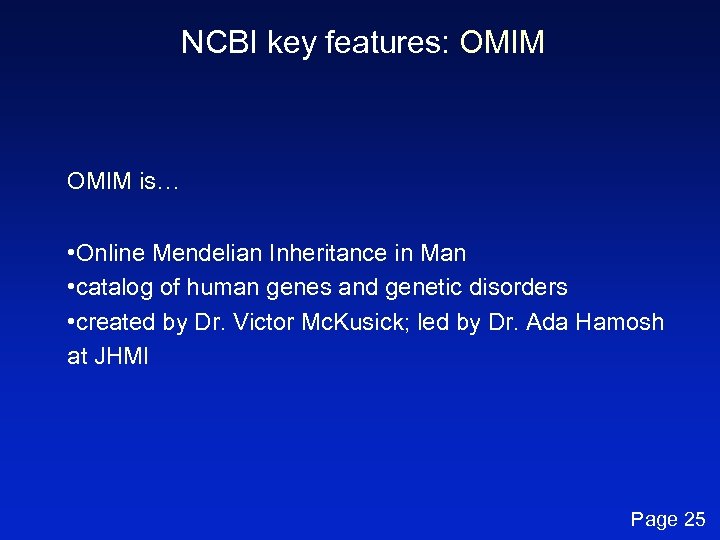 NCBI key features: OMIM

OMIM is…

•Online Mendelian Inheritance in Man
•catalog of human genes and genetic disorders
•created by Dr. Victor McKusick; led by Dr. Ada Hamosh at JHMI

Page 25